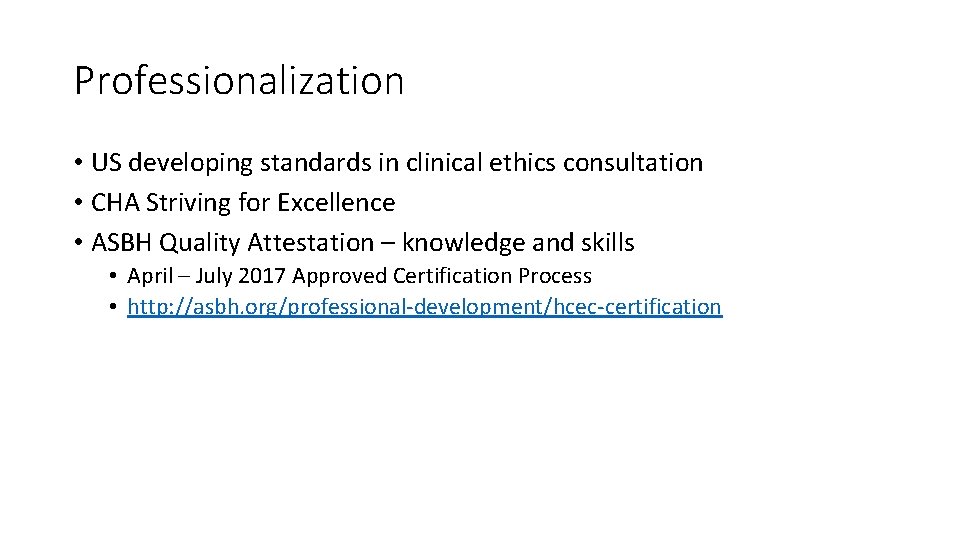 Professionalization

• US developing standards in clinical ethics consultation
• CHA Striving for Excellence
• ASBH Quality Attestation – knowledge and skills
  • April – July 2017 Approved Certification Process
  • http://asbh.org/professional-development/hcec-certification